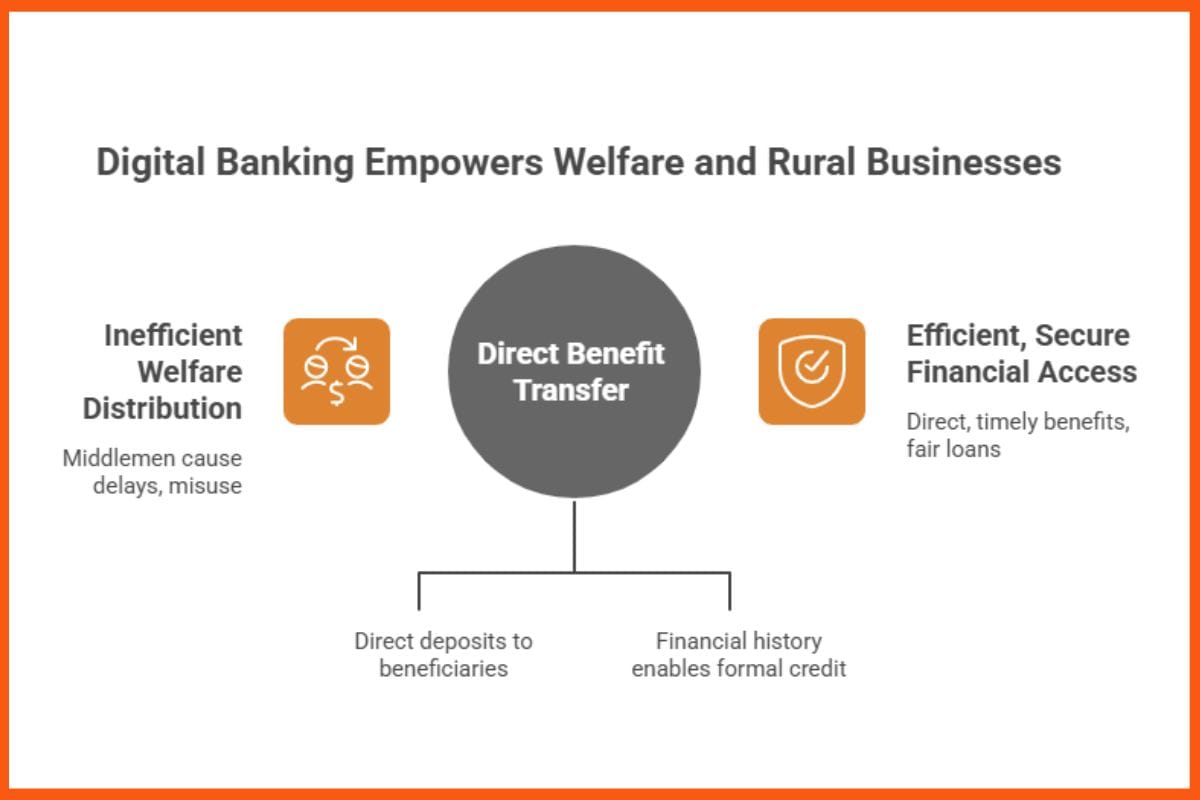 Digital Banking Empowers Welfare and Rural Businesses

Inefficient Welfare Distribution

Middlemen cause delays, misuse

Direct Benefit Transfer

Efficient, Secure Financial Access

Direct, timely benefits, fair loans

Direct deposits to beneficiaries

Financial history enables formal credit